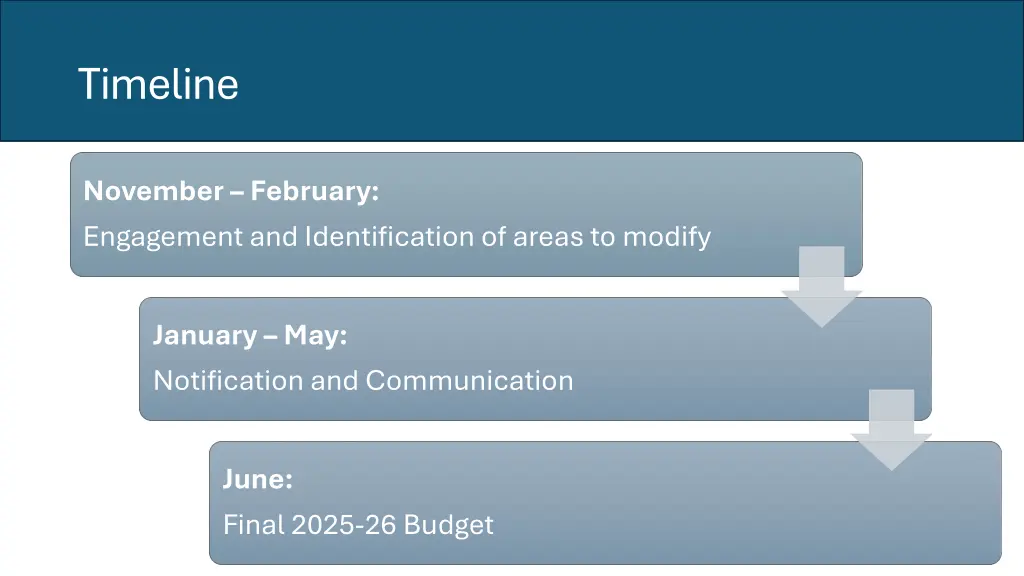 Timeline

November – February:
Engagement and Identification of areas to modify

January – May:
Notification and Communication

June:
Final 2025-26 Budget